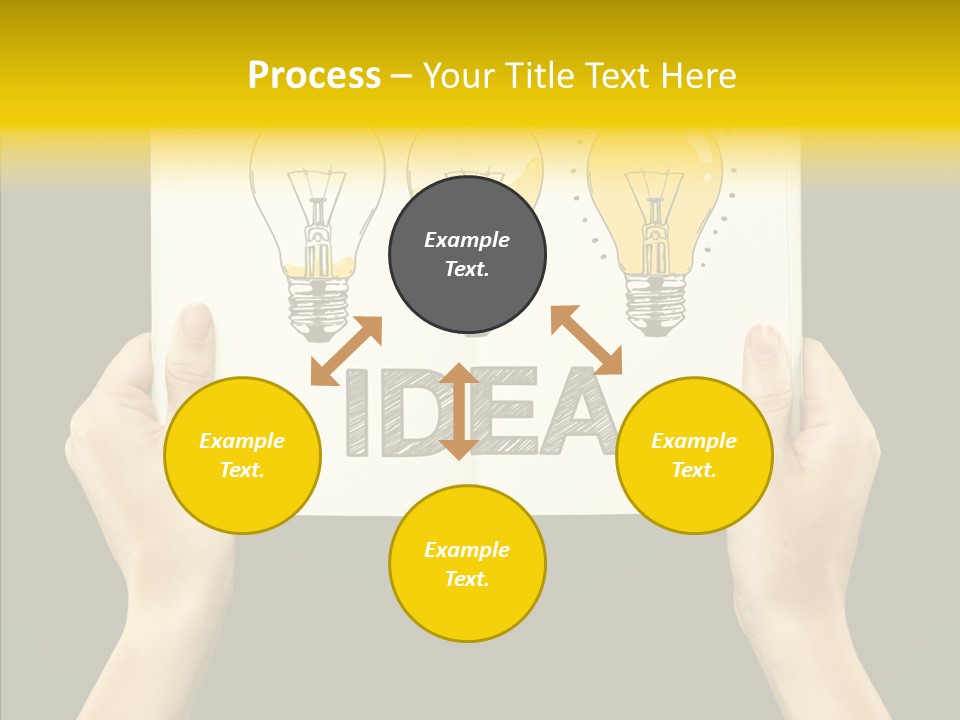 Process – Your Title Text Here

Example Text.

IDEA

Example Text.

Example Text.

Example Text.